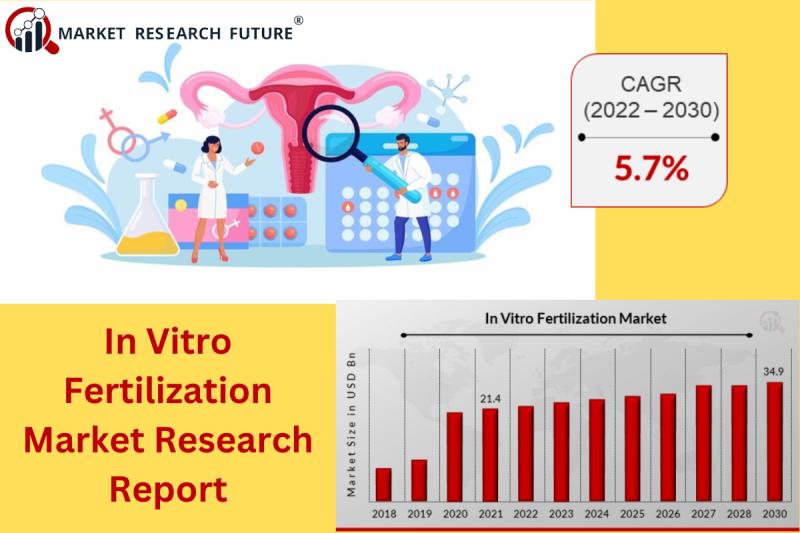 MARKET RESEARCH FUTURE®

CAGR
(2022 – 2030)

5.7%

In Vitro Fertilization Market Research Report

In Vitro Fertilization Market

Market Size in USD Bn

21.4

34.9

2018 2019 2020 2021 2022 2023 2024 2025 2026 2027 2028 2030